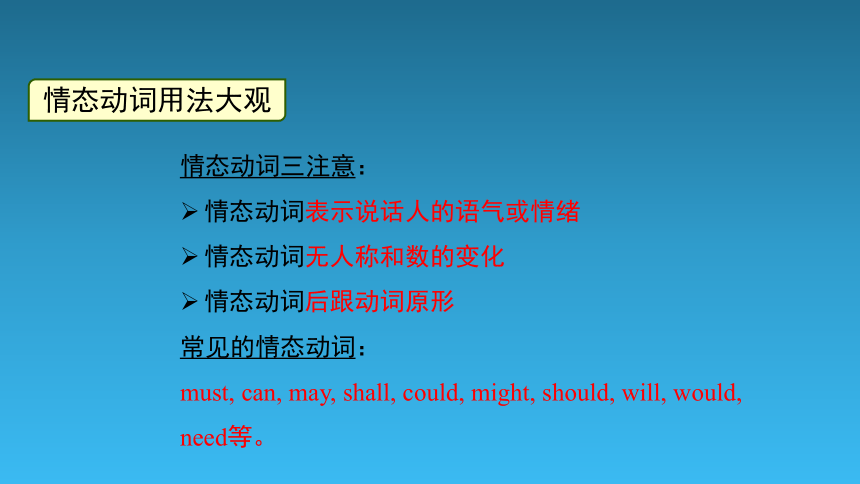 情态动词用法大观

情态动词三注意：

➢ 情态动词表示说话人的语气或情绪

➢ 情态动词无人称和数的变化

➢ 情态动词后跟动词原形

常见的情态动词：

must, can, may, shall, could, might, should, will, would, need等。